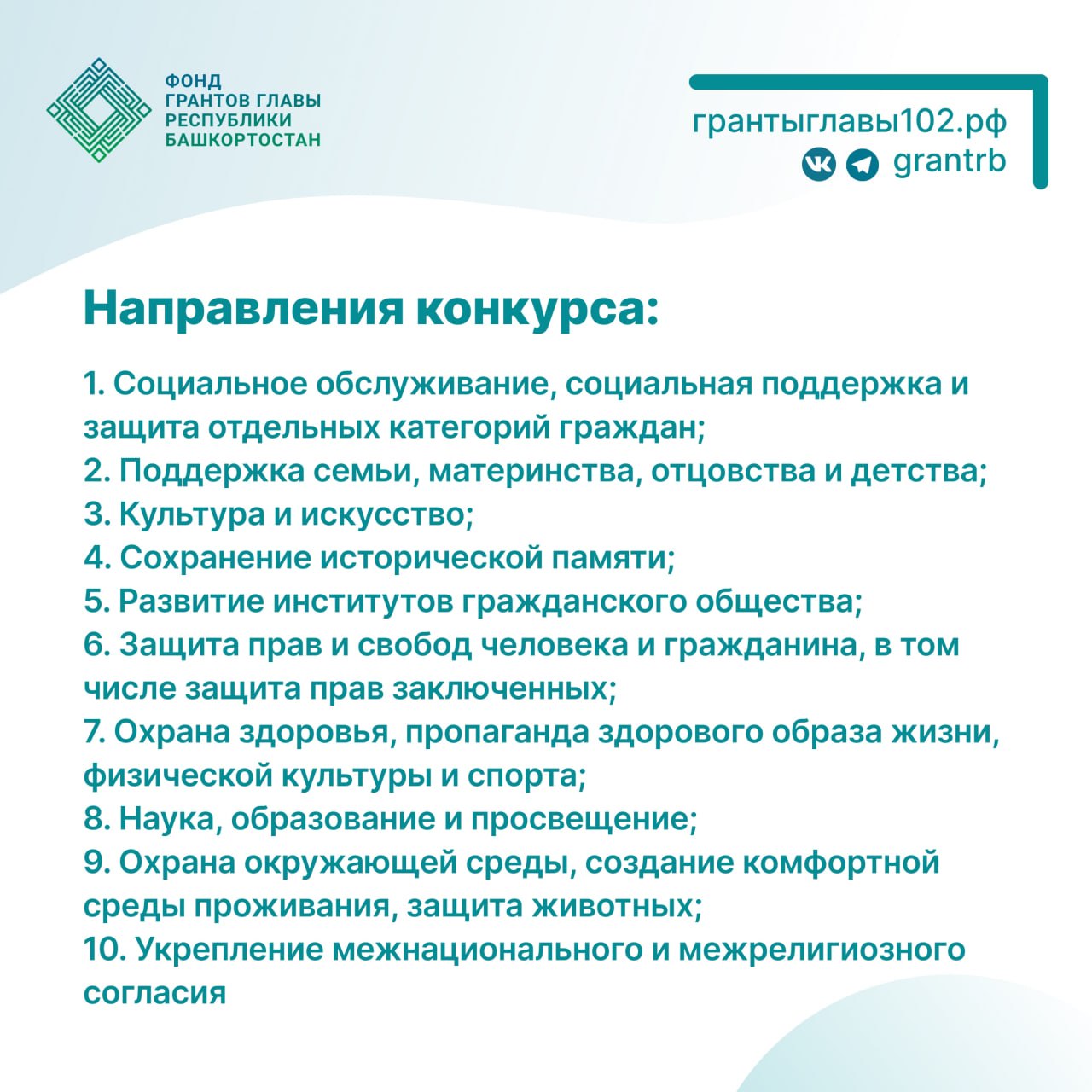 ФОНД
ГРАНТОВ ГЛАВЫ
РЕСПУБЛИКИ
БАШКОРТОСТАН

грантыглавы102.рф
grantrb

Направления конкурса:

1. Социальное обслуживание, социальная поддержка и защита отдельных категорий граждан;
2. Поддержка семьи, материнства, отцовства и детства;
3. Культура и искусство;
4. Сохранение исторической памяти;
5. Развитие институтов гражданского общества;
6. Защита прав и свобод человека и гражданина, в том числе защита прав заключенных;
7. Охрана здоровья, пропаганда здорового образа жизни, физической культуры и спорта;
8. Наука, образование и просвещение;
9. Охрана окружающей среды, создание комфортной среды проживания, защита животных;
10. Укрепление межнационального и межрелигиозного согласия